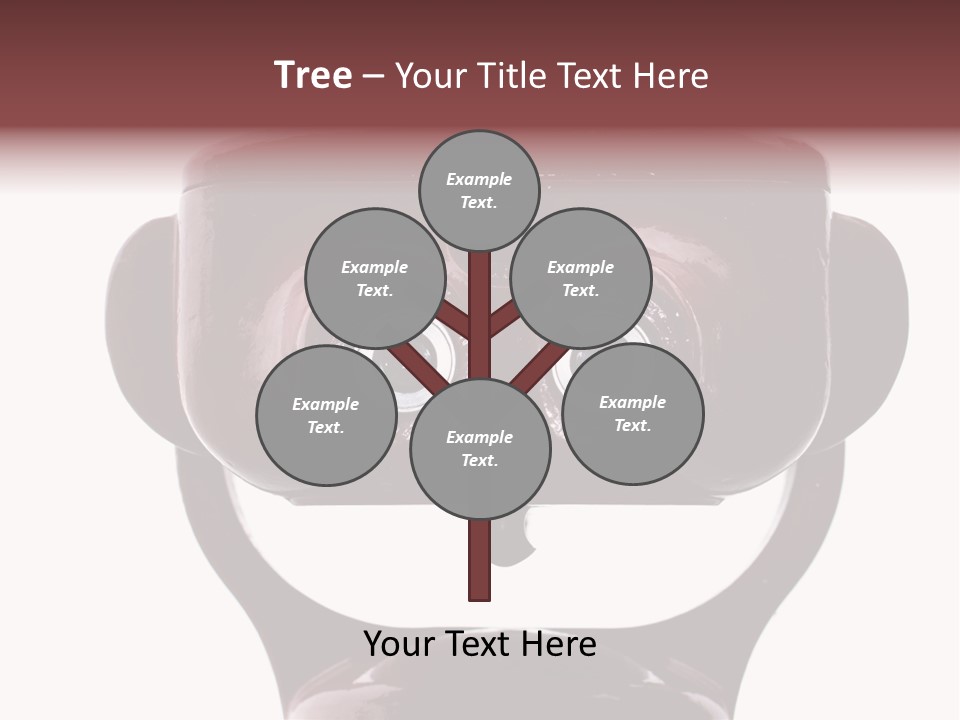 Tree – Your Title Text Here

Example Text.

Example Text.

Example Text.

Example Text.

Example Text.

Example Text.

Your Text Here